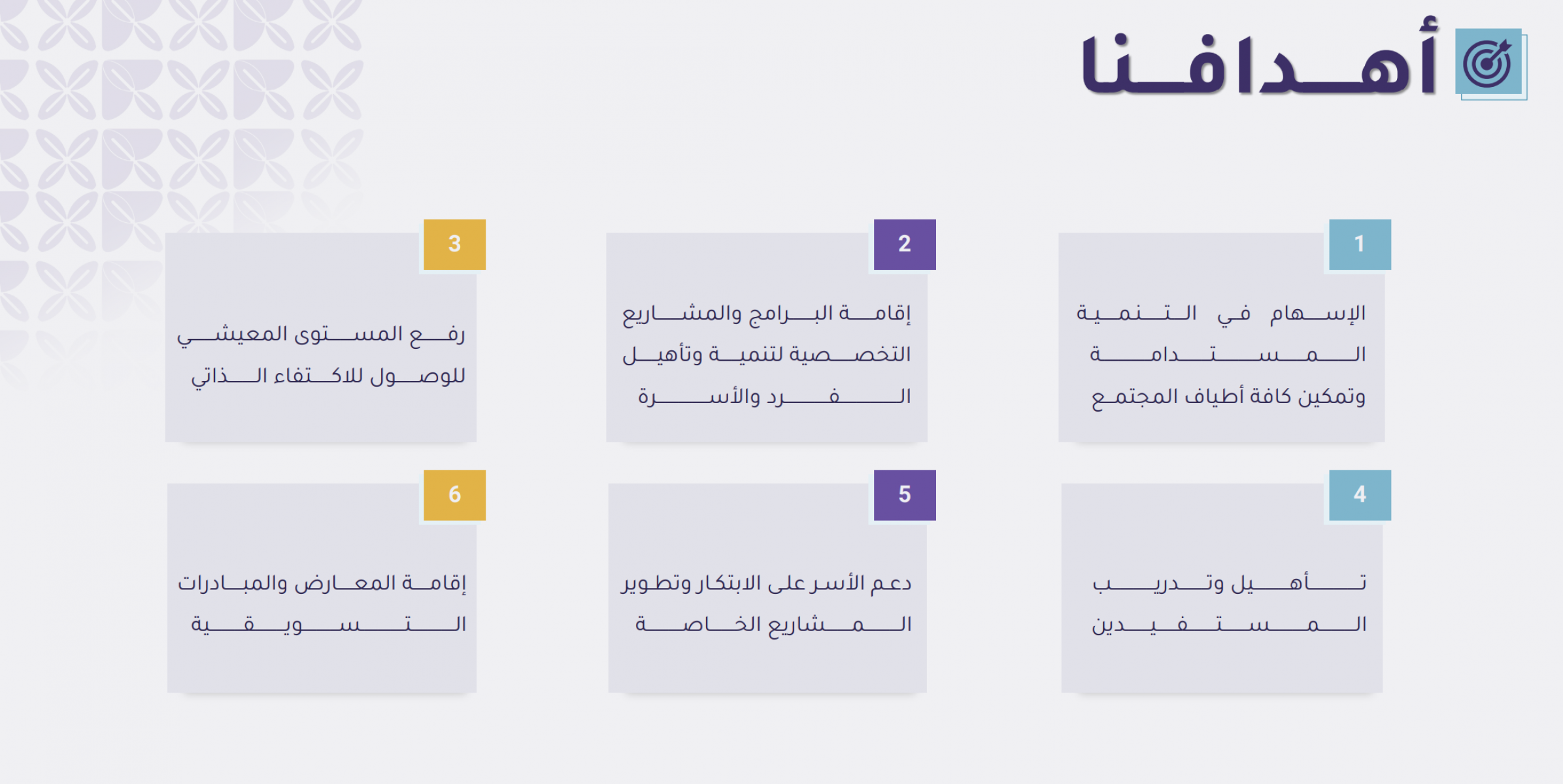 أهدافنا

1

الإسهام في التنمية المستدامة وتمكين كافة أطياف المجتمع

2

إقامة البرامج والمشاريع التخصصية لتنمية وتأهيل الفرد والأسرة

3

رفع المستوى المعيشي للوصول للاكتفاء الذاتي

4

تأهيل وتدريب المستفيدين

5

دعم الأسر على الابتكار وتطوير المشاريع الخاصة

6

إقامة المعارض والمبادرات التسويقية